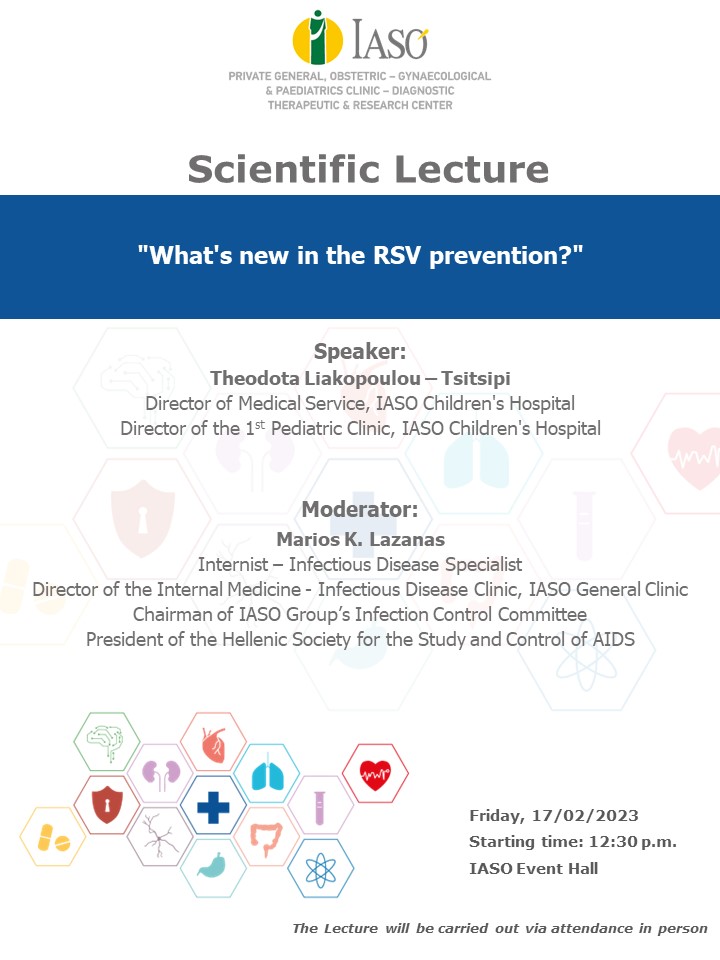 IASO

PRIVATE GENERAL, OBSTETRIC – GYNAECOLOGICAL & PAEDIATRICS CLINIC – DIAGNOSTIC THERAPEUTIC & RESEARCH CENTER

Scientific Lecture

"What's new in the RSV prevention?"

Speaker:
Theodota Liakopoulou – Tsitsipi
Director of Medical Service, IASO Children's Hospital
Director of the 1$^{st}$ Pediatric Clinic, IASO Children's Hospital

Moderator:
Marios K. Lazanas
Internist – Infectious Disease Specialist
Director of the Internal Medicine - Infectious Disease Clinic, IASO General Clinic
Chairman of IASO Group's Infection Control Committee
President of the Hellenic Society for the Study and Control of AIDS

Friday, 17/02/2023
Starting time: 12:30 p.m.
IASO Event Hall

The Lecture will be carried out via attendance in person